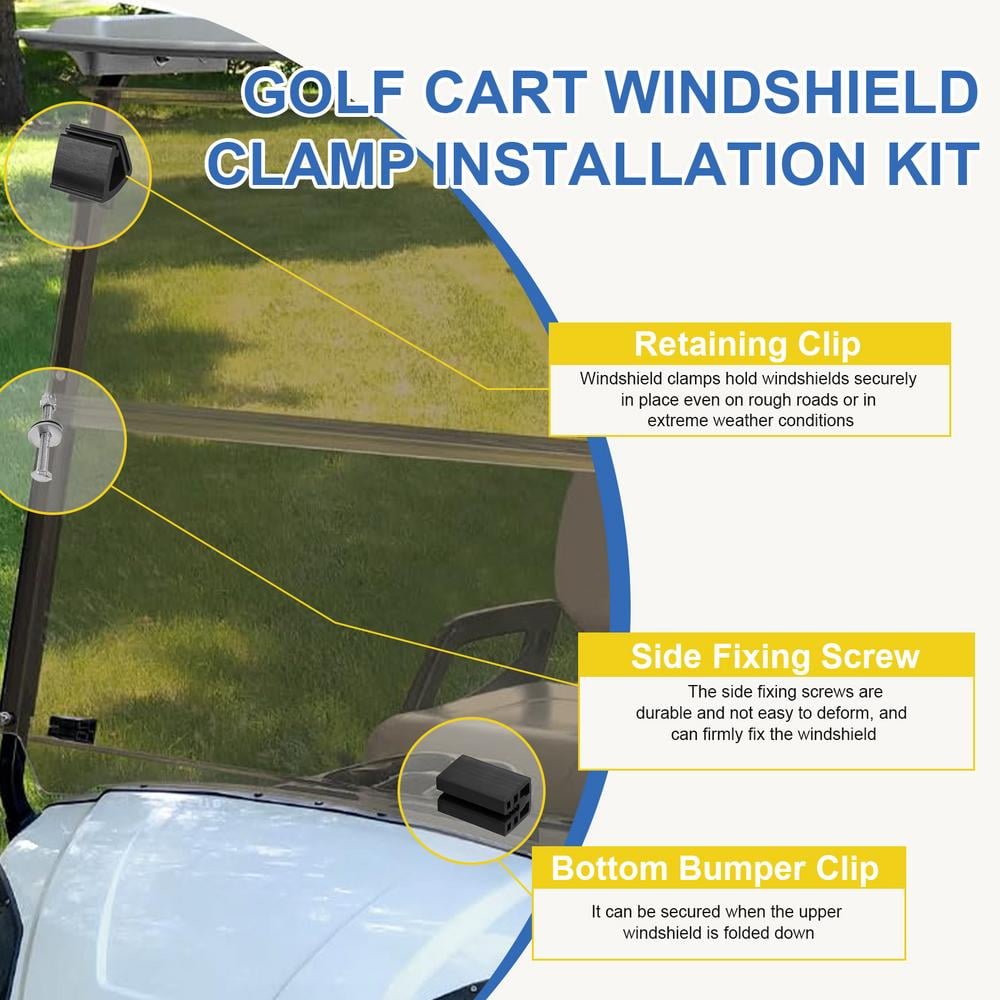 GOLF CART WINDSHIELD CLAMP INSTALLATION KIT

Retaining Clip

Windshield clamps hold windshields securely in place even on rough roads or in extreme weather conditions

Side Fixing Screw

The side fixing screws are durable and not easy to deform, and can firmly fix the windshield

Bottom Bumper Clip

It can be secured when the upper windshield is folded down